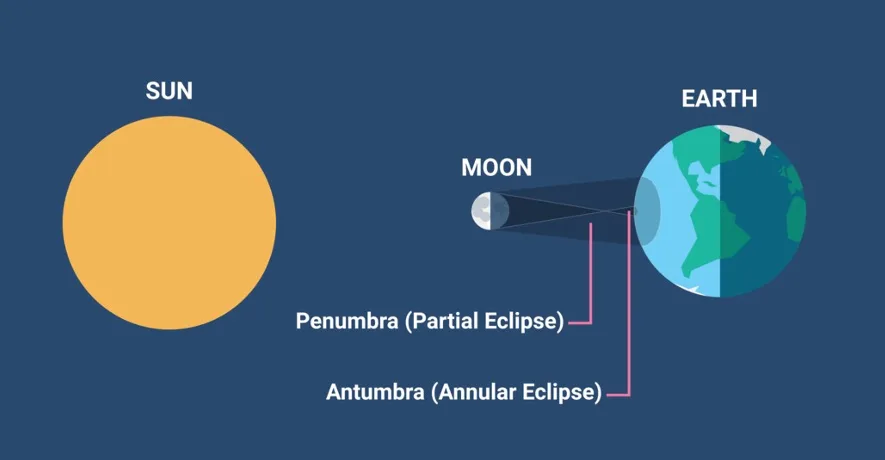 SUN

MOON

EARTH

Penumbra (Partial Eclipse)

Antumbra (Annular Eclipse)